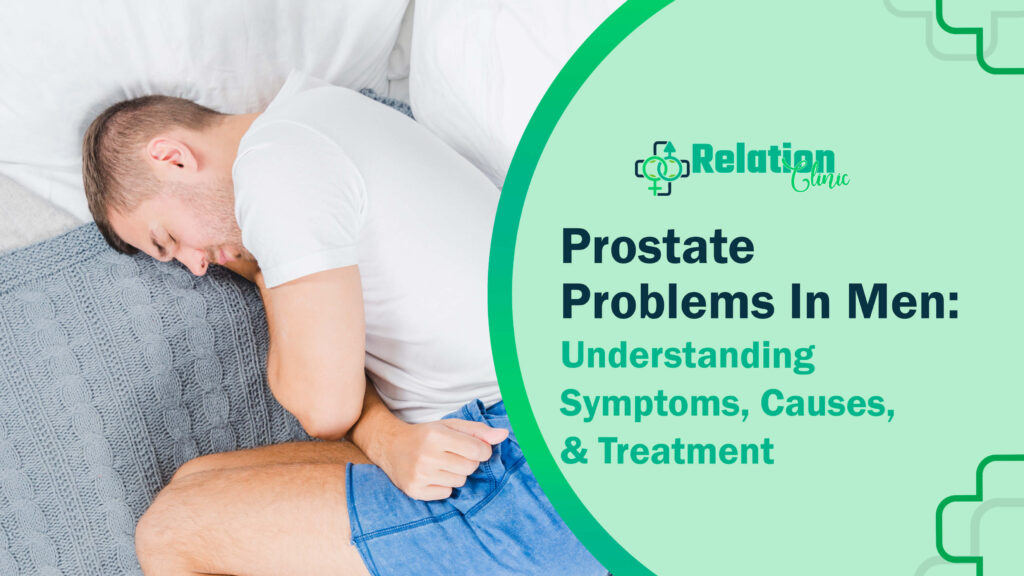 Relation Clinic

Prostate Problems In Men: Understanding Symptoms, Causes, & Treatment